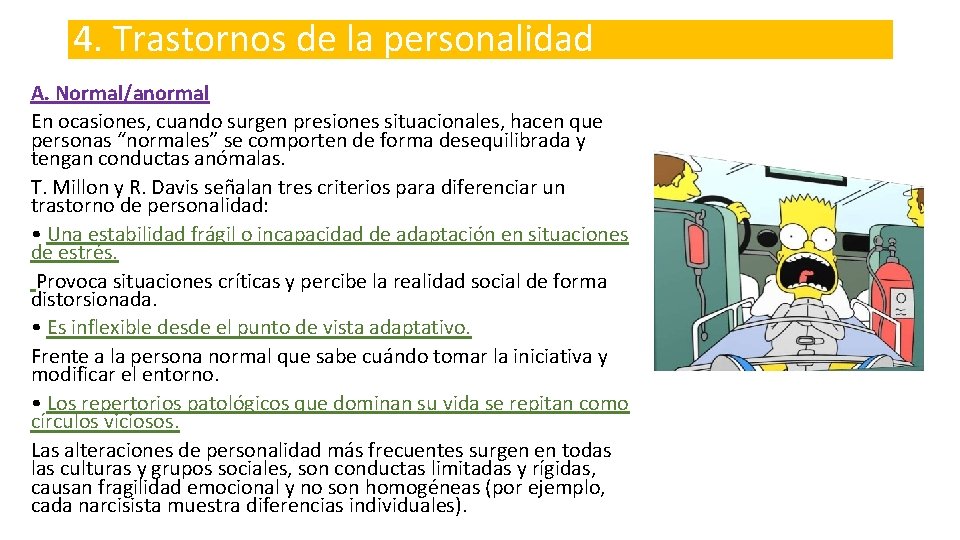 4. Trastornos de la personalidad

A. Normal/anormal

En ocasiones, cuando surgen presiones situacionales, hacen que personas “normales” se comporten de forma desequilibrada y tengan conductas anómalas.

T. Millon y R. Davis señalan tres criterios para diferenciar un trastorno de personalidad:

• Una estabilidad frágil o incapacidad de adaptación en situaciones de estrés.

Provoca situaciones críticas y percibe la realidad social de forma distorsionada.

• Es inflexible desde el punto de vista adaptativo.

Frente a la persona normal que sabe cuándo tomar la iniciativa y modificar el entorno.

• Los repertorios patológicos que dominan su vida se repitan como círculos viciosos.

Las alteraciones de personalidad más frecuentes surgen en todas las culturas y grupos sociales, son conductas limitadas y rígidas, causan fragilidad emocional y no son homogéneas (por ejemplo, cada narcisista muestra diferencias individuales).